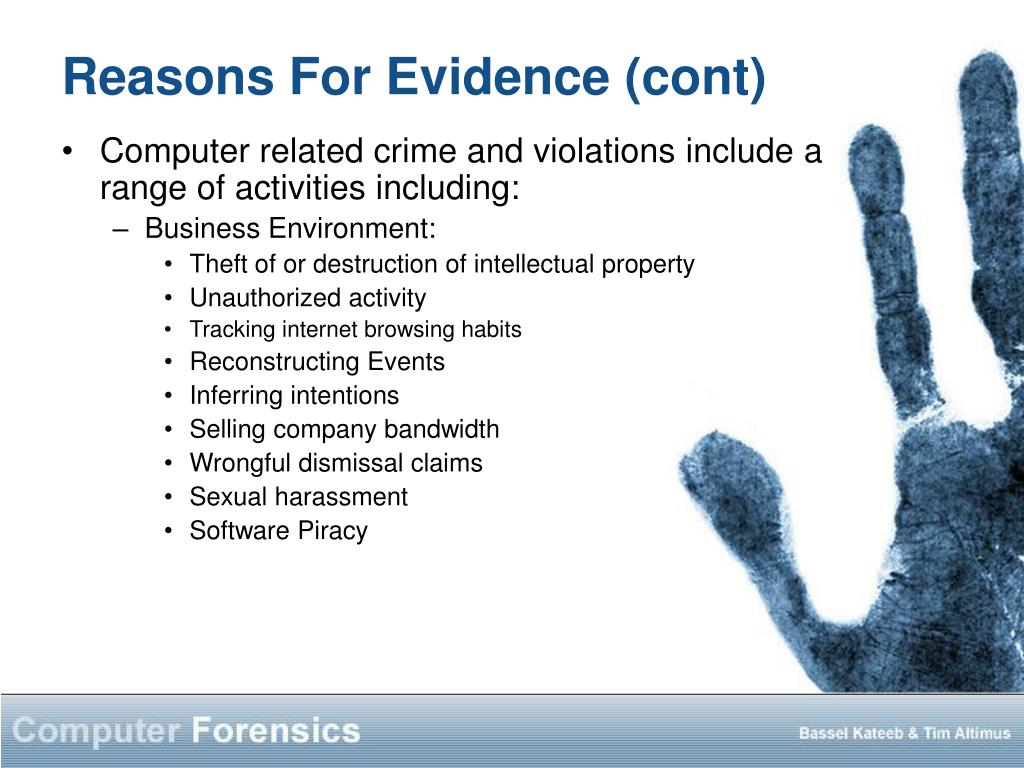 Reasons For Evidence (cont)

• Computer related crime and violations include a range of activities including:
– Business Environment:
• Theft of or destruction of intellectual property
• Unauthorized activity
• Tracking internet browsing habits
• Reconstructing Events
• Inferring intentions
• Selling company bandwidth
• Wrongful dismissal claims
• Sexual harassment
• Software Piracy

Computer Forensics

Bassel Kateeb & Tim Altimus